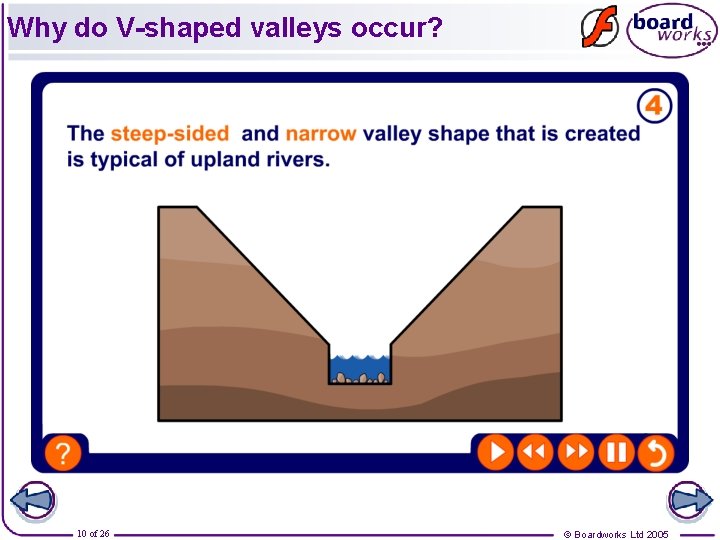 Why do V-shaped valleys occur?

board works

4

The steep-sided and narrow valley shape that is created is typical of upland rivers.

?

10 of 26

© Boardworks Ltd 2005